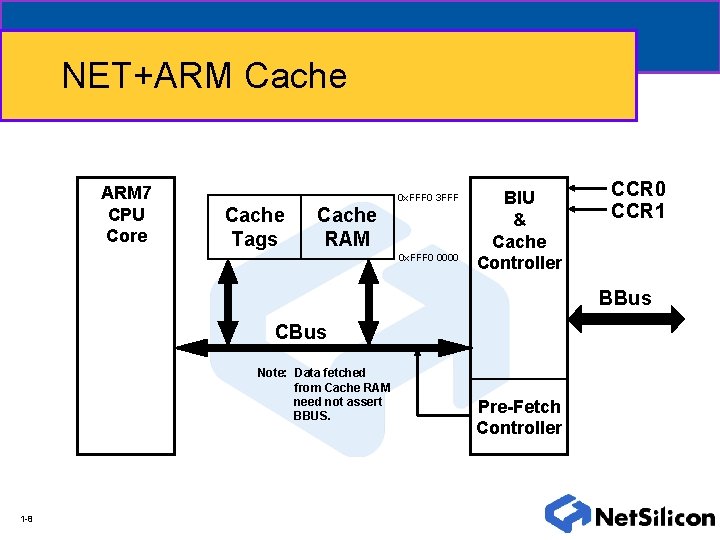 NET+ARM Cache

ARM7 CPU Core

Cache Tags

Cache RAM

0xFFF0 3FFF

0xFFF0 0000

BIU & Cache Controller

CCR0

CCR1

BBus

CBus

Note: Data fetched from Cache RAM need not assert BBUS.

Pre-Fetch Controller

1-8

NetSilicon